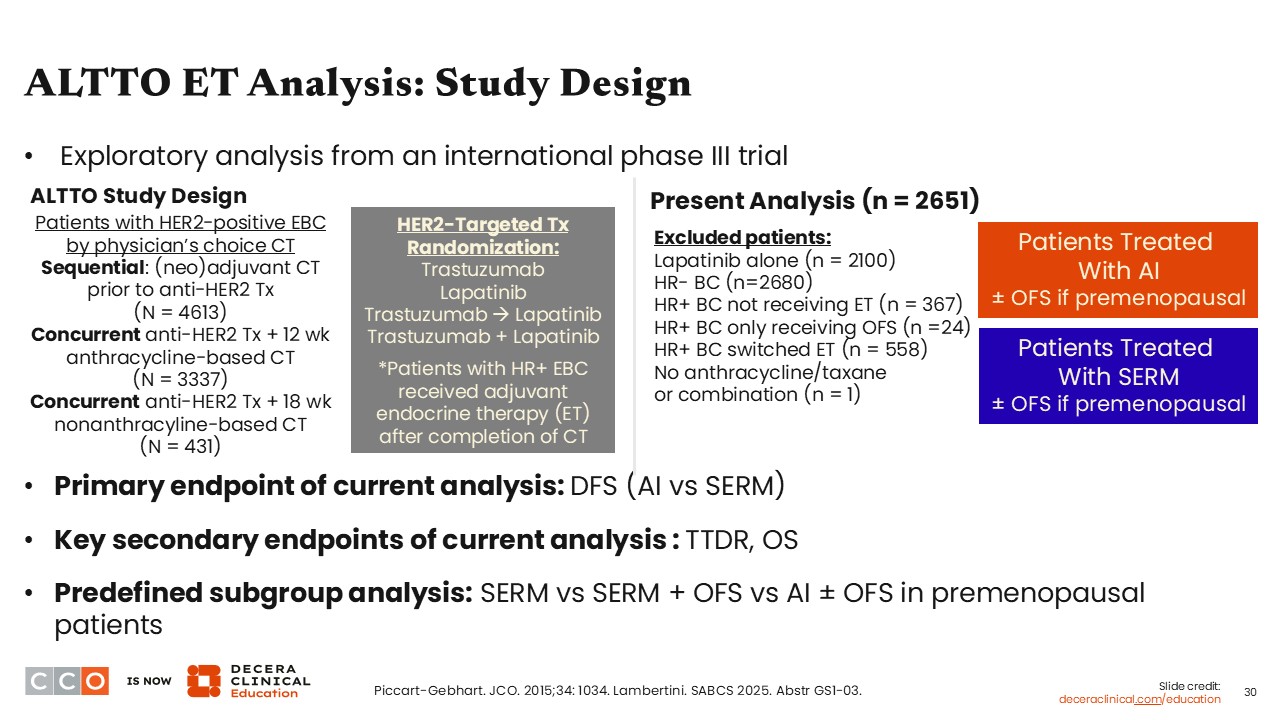 ALTTO ET Analysis: Study Design

• Exploratory analysis from an international phase III trial

ALTTO Study Design

Patients with HER2-positive EBC by physician's choice CT

**Sequential**: (neo)adjuvant CT prior to anti-HER2 Tx (N = 4613)

**Concurrent** anti-HER2 Tx + 12 wk anthracycline-based CT (N = 3337)

**Concurrent** anti-HER2 Tx + 18 wk nonanthracyline-based CT (N = 431)

HER2-Targeted Tx Randomization:
Trastuzumab
Lapatinib
Trastuzumab → Lapatinib
Trastuzumab + Lapatinib

*Patients with HR+ EBC received adjuvant endocrine therapy (ET) after completion of CT

Present Analysis (n = 2651)

Excluded patients:
Lapatinib alone (n = 2100)
HR- BC (n=2680)
HR+ BC not receiving ET (n = 367)
HR+ BC only receiving OFS (n =24)
HR+ BC switched ET (n = 558)
No anthracycline/taxane or combination (n = 1)

Patients Treated With AI
± OFS if premenopausal

Patients Treated With SERM
± OFS if premenopausal

• **Primary endpoint of current analysis:** DFS (AI vs SERM)

• **Key secondary endpoints of current analysis :** TTDR, OS

• **Predefined subgroup analysis:** SERM vs SERM + OFS vs AI ± OFS in premenopausal patients

CCO IS NOW DECERA CLINICAL Education

Piccart-Gebhart. JCO. 2015;34: 1034. Lambertini. SABCS 2025. Abstr GS1-03.

Slide credit: deceraclinical.com/education

30